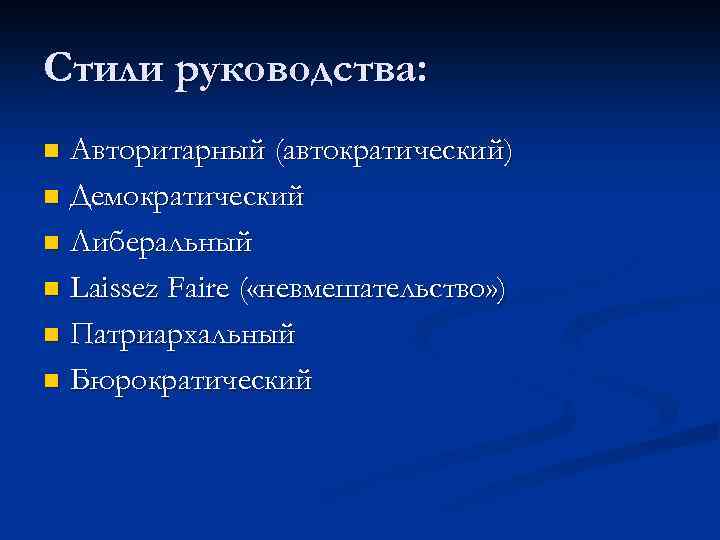 Стили руководства:

- Авторитарный (автократический)
- Демократический
- Либеральный
- Laissez Faire («невмешательство»)
- Патриархальный
- Бюрократический